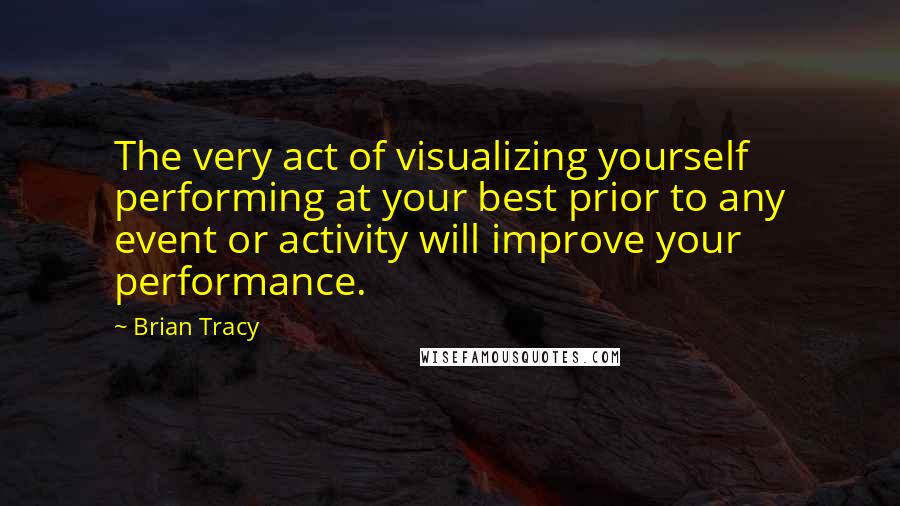 The very act of visualizing yourself performing at your best prior to any event or activity will improve your performance.

~ Brian Tracy

WISEFAMOUSQUOTES.COM